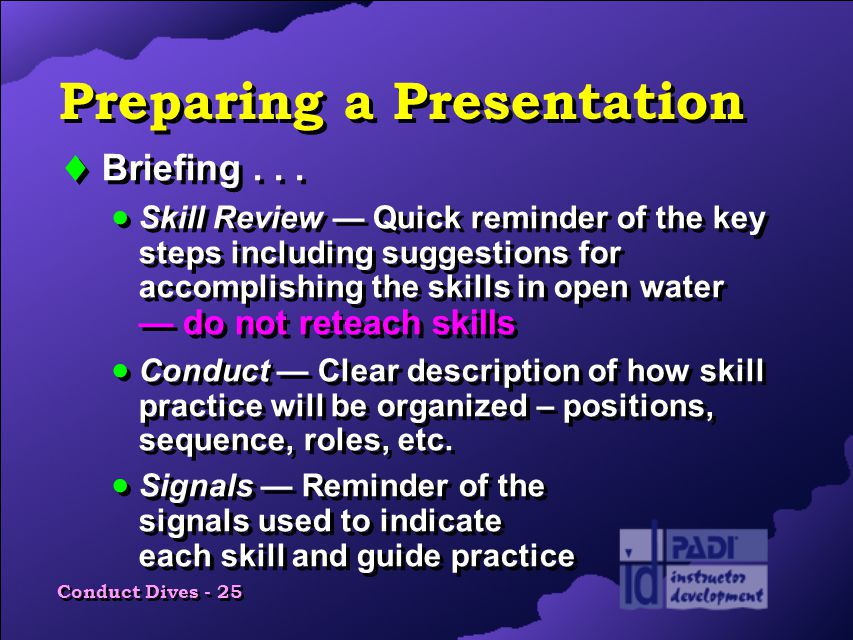 Preparing a Presentation

♦ Briefing . . .

• Skill Review — Quick reminder of the key steps including suggestions for accomplishing the skills in open water — do not reteach skills

• Conduct — Clear description of how skill practice will be organized – positions, sequence, roles, etc.

• Signals — Reminder of the signals used to indicate each skill and guide practice

Conduct Dives - 25

id PADI instructor development